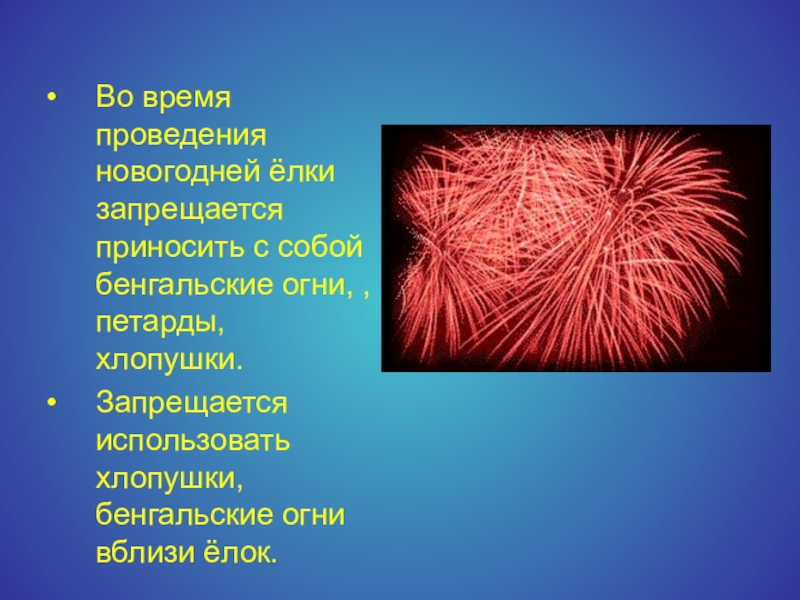 • Во время проведения новогодней ёлки запрещается приносить с собой бенгальские огни, , петарды, хлопушки.

• Запрещается использовать хлопушки, бенгальские огни вблизи ёлок.